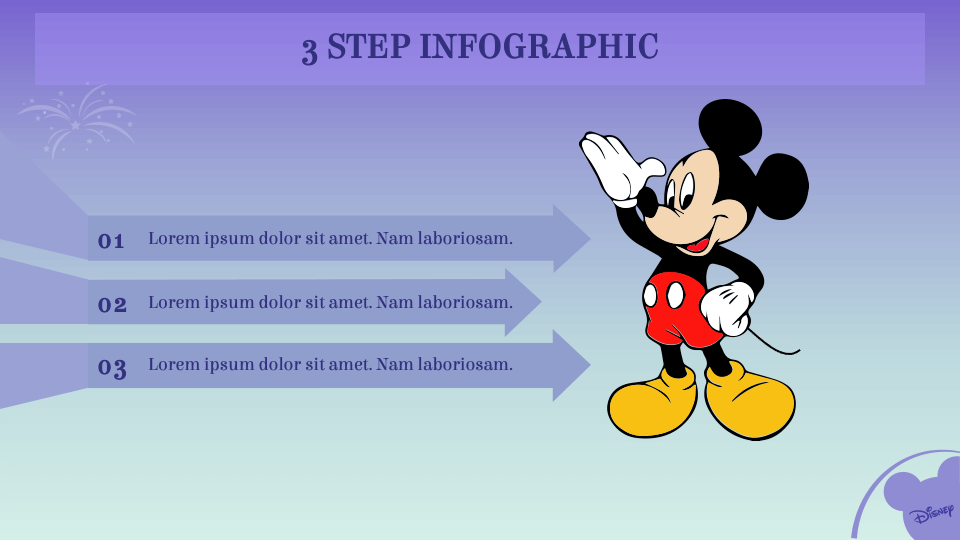 3 STEP INFOGRAPHIC

01 Lorem ipsum dolor sit amet. Nam laboriosam.

02 Lorem ipsum dolor sit amet. Nam laboriosam.

03 Lorem ipsum dolor sit amet. Nam laboriosam.

Disney